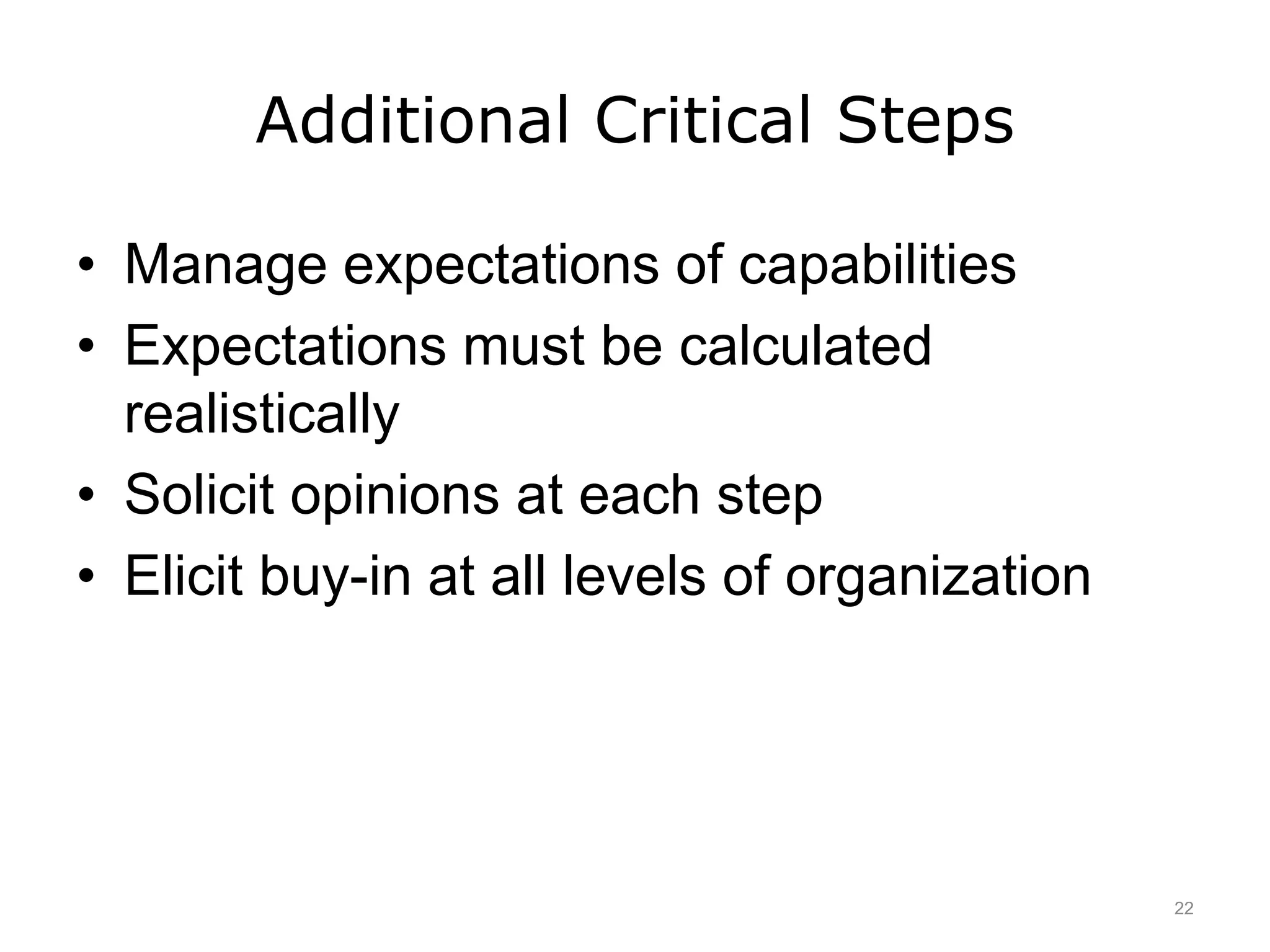 Additional Critical Steps

• Manage expectations of capabilities
• Expectations must be calculated realistically
• Solicit opinions at each step
• Elicit buy-in at all levels of organization

22